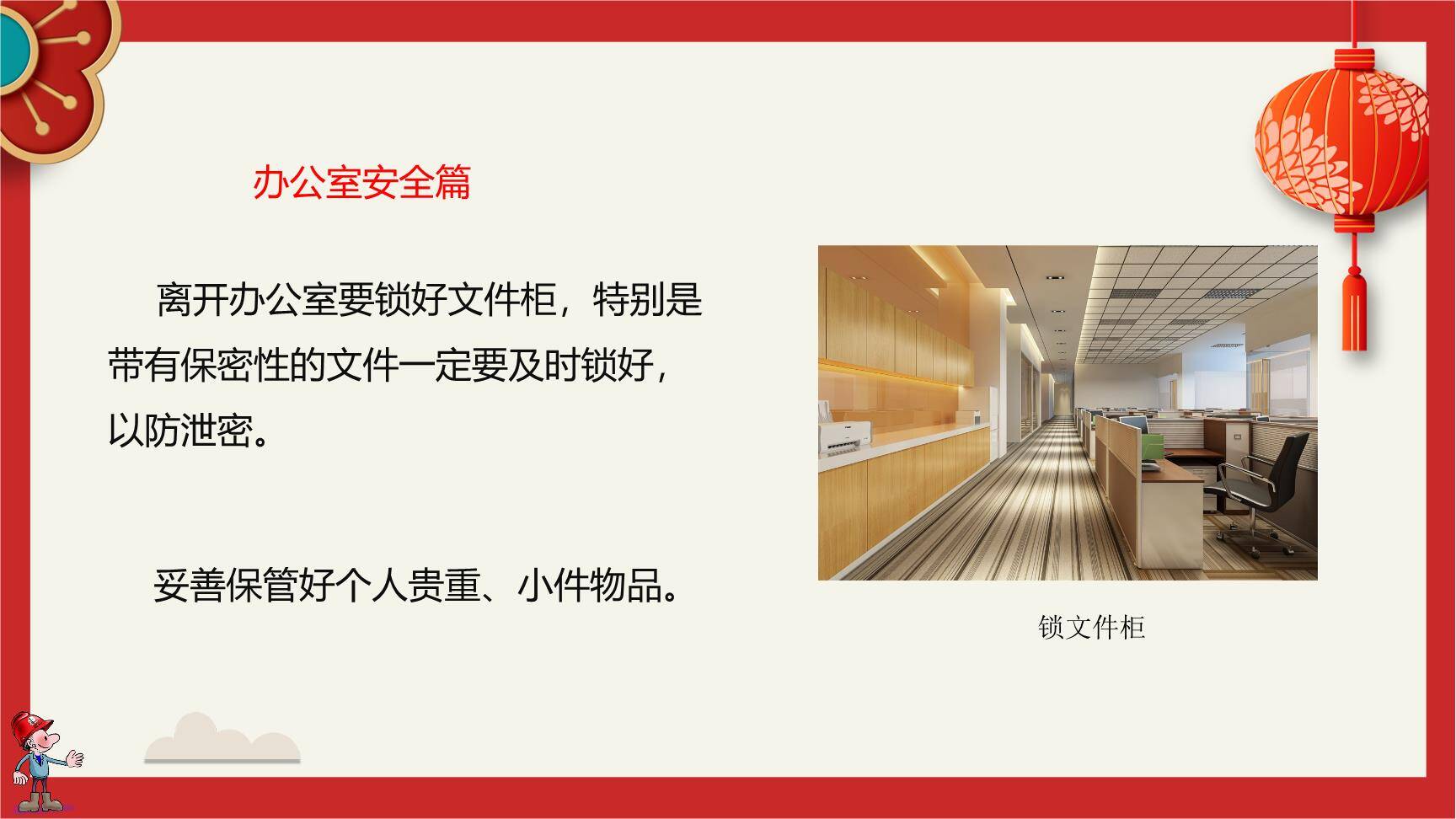 办公室安全篇

离开办公室要锁好文件柜，特别是带有保密性的文件一定要及时锁好，以防泄密。

妥善保管好个人贵重、小件物品。

锁文件柜